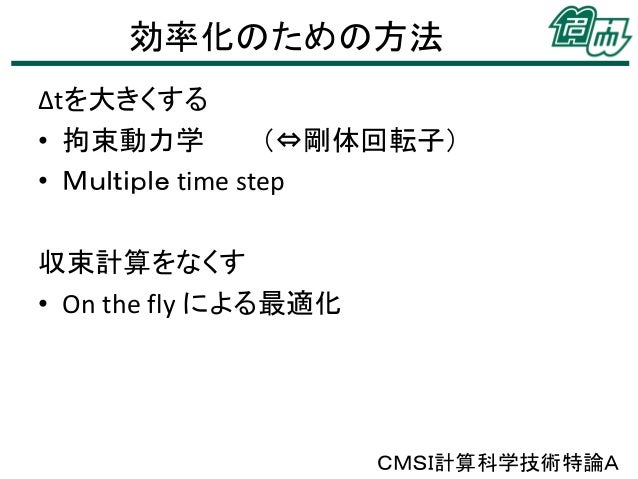 効率化のための方法

Δtを大きくする

• 拘束動力学　（⇔剛体回転子）

• Multiple time step

収束計算をなくす

• On the fly による最適化

CMSI計算科学技術特論A